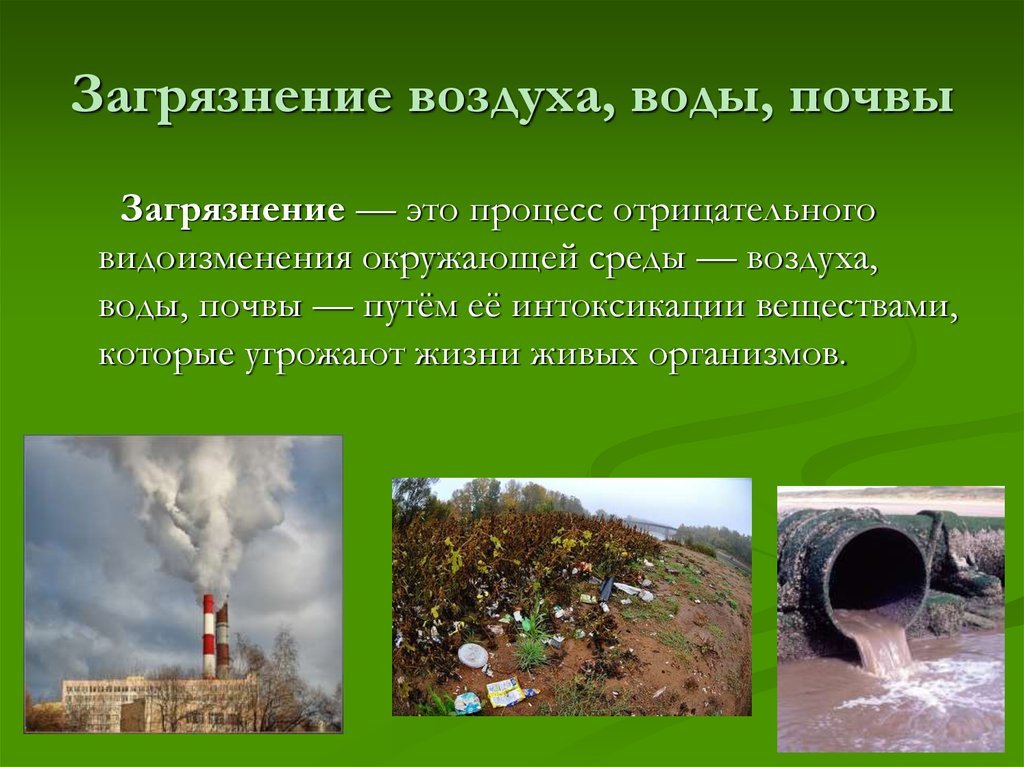 Загрязнение воздуха, воды, почвы

Загрязнение — это процесс отрицательного видоизменения окружающей среды — воздуха, воды, почвы — путём её интоксикации веществами, которые угрожают жизни живых организмов.